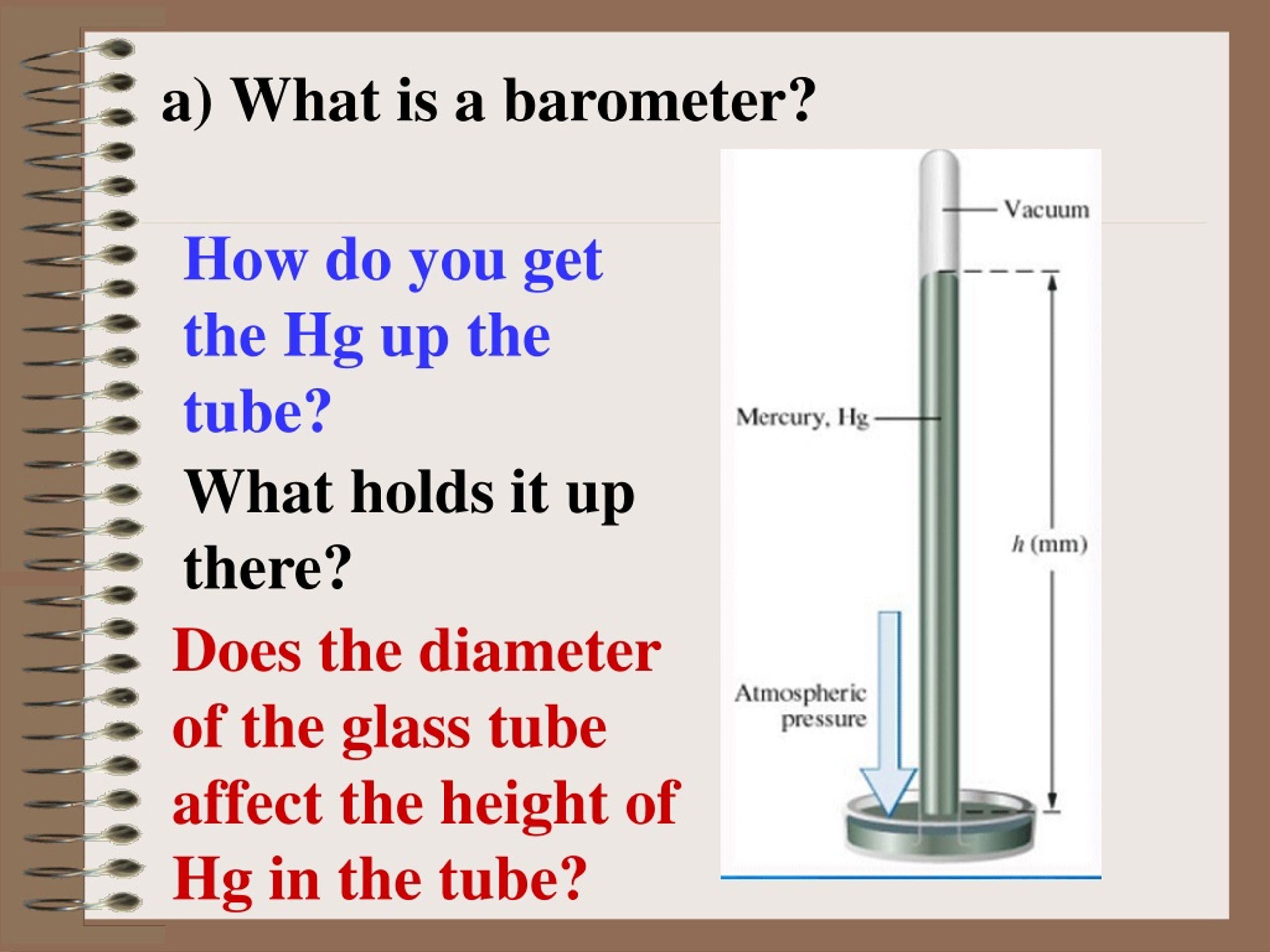 a) What is a barometer?

How do you get the Hg up the tube?

What holds it up there?

Does the diameter of the glass tube affect the height of Hg in the tube?

Vacuum

Mercury, Hg

$h$ (mm)

Atmospheric pressure